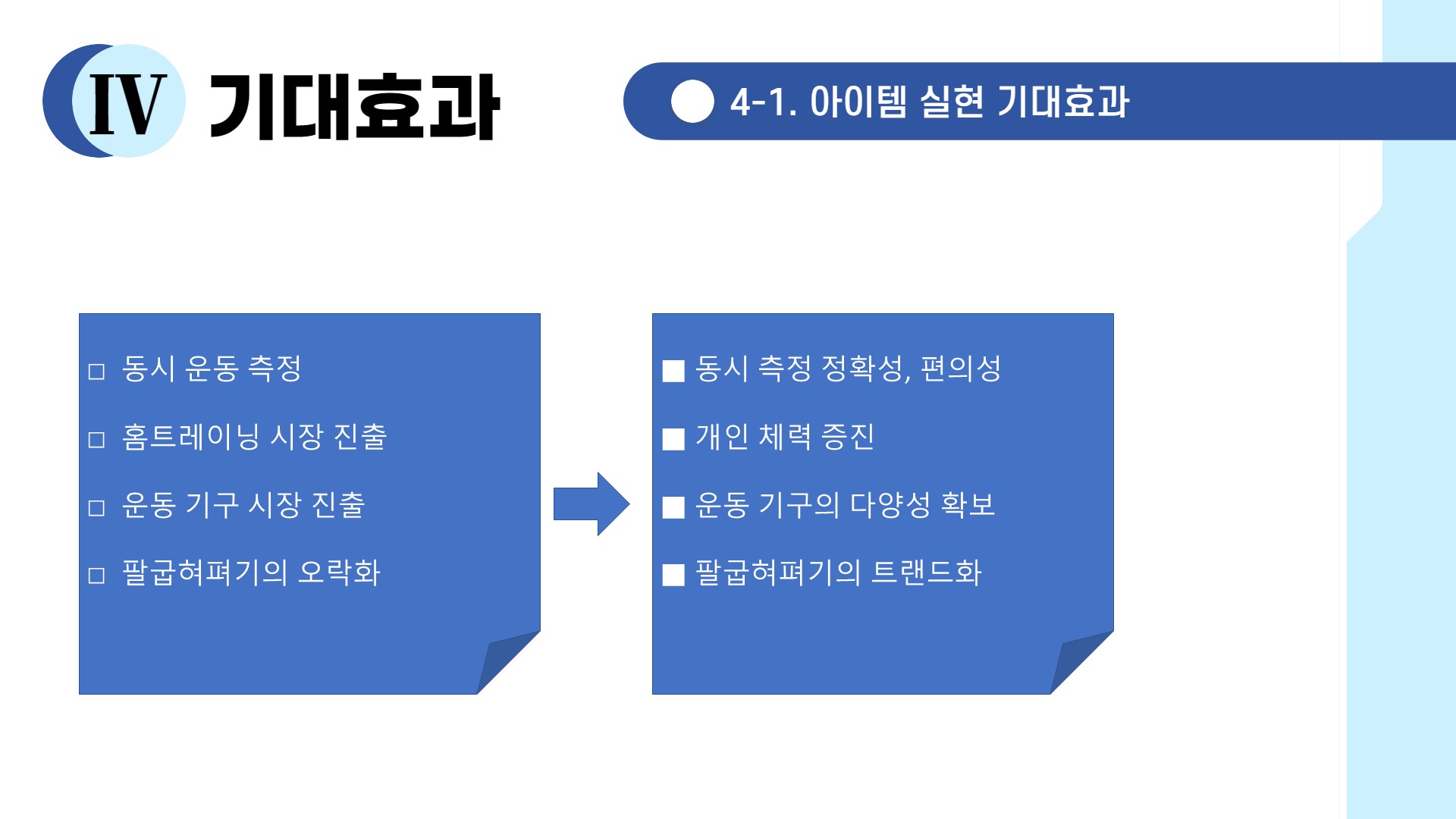 IV 기대효과

4-1. 아이템 실현 기대효과

□ 동시 운동 측정

□ 홈트레이닝 시장 진출

□ 운동 기구 시장 진출

□ 팔굽혀펴기의 오락화

■ 동시 측정 정확성, 편의성

■ 개인 체력 증진

■ 운동 기구의 다양성 확보

■ 팔굽혀펴기의 트랜드화